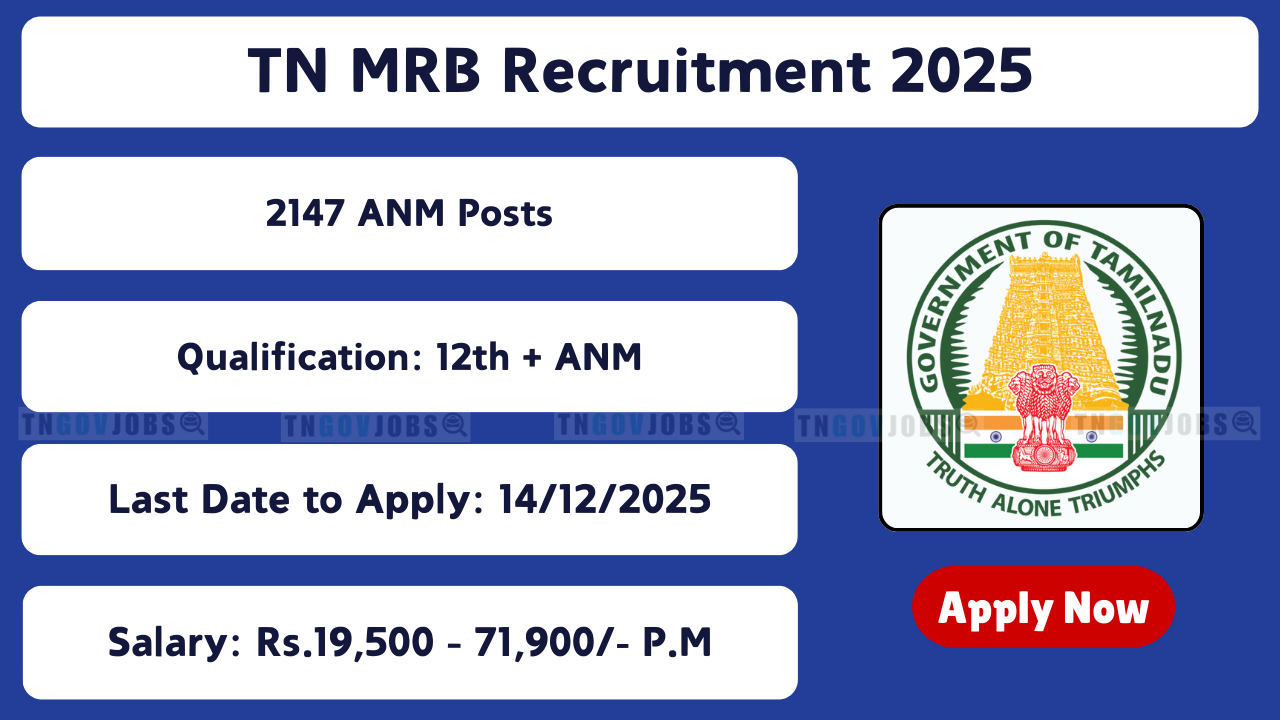 TN MRB Recruitment 2025

2147 ANM Posts

Qualification: 12th + ANM

TNGOVJOBS TNGOVJOBS TNGOVJOBS TNGOVJOBS TNGOVJOBS

Last Date to Apply: 14/12/2025

Salary: Rs.19,500 - 71,900/- P.M

GOVERNMENT OF TAMILNADU

TRUTH ALONE TRIUMPHS

Apply Now